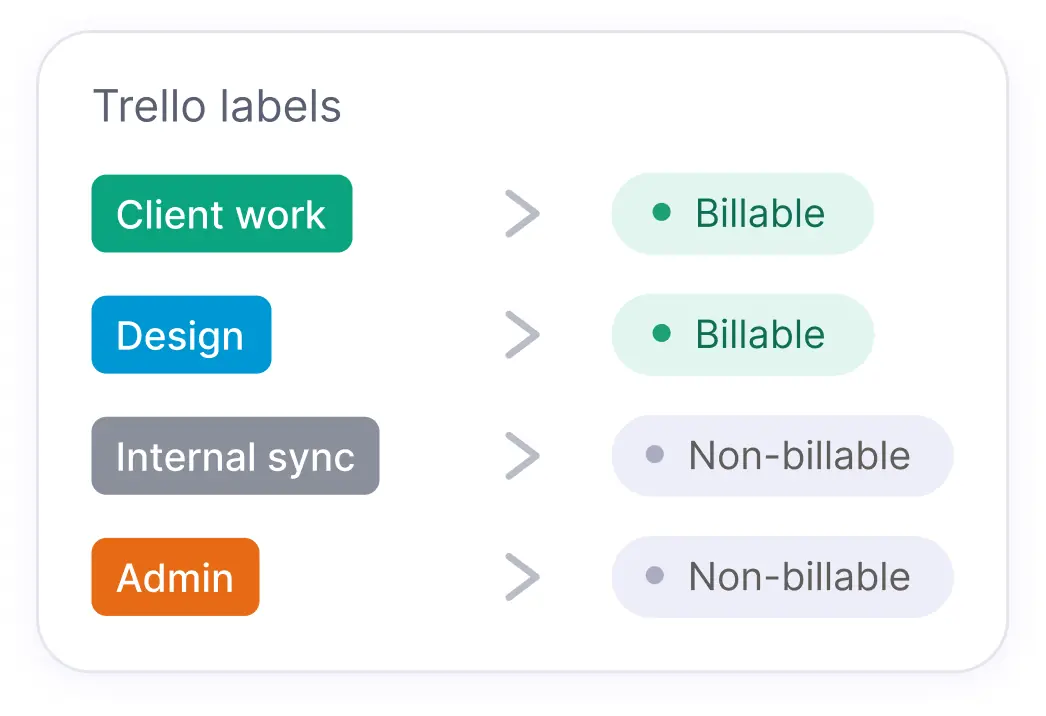 Trello labels

Client work > Billable

Design > Billable

Internal sync > Non-billable

Admin > Non-billable